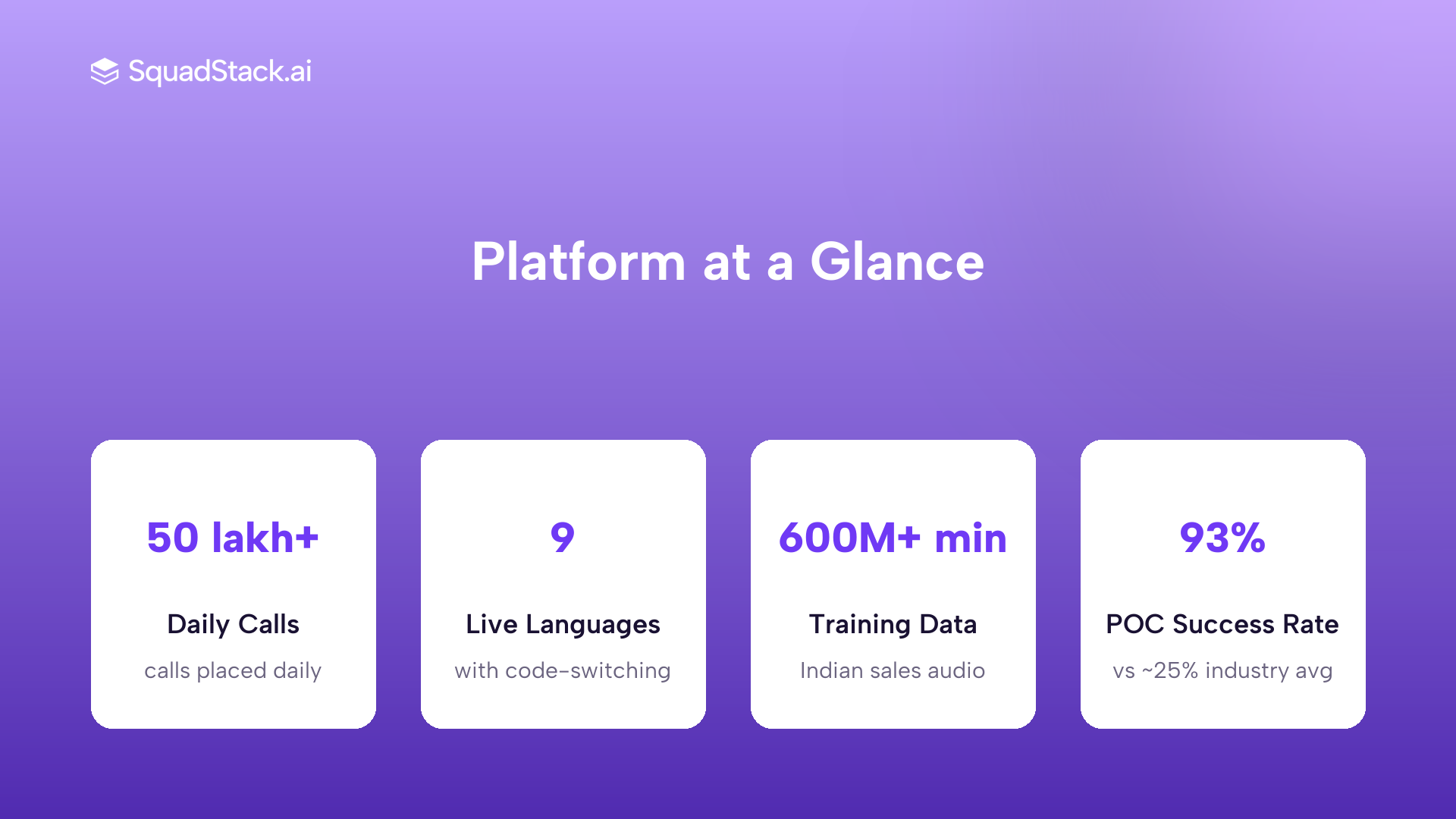 SquadStack.ai

Platform at a Glance

50 lakh+

Daily Calls

calls placed daily

9

Live Languages

with code-switching

600M+ min

Training Data

Indian sales audio

93%

POC Success Rate

vs ~25% industry avg